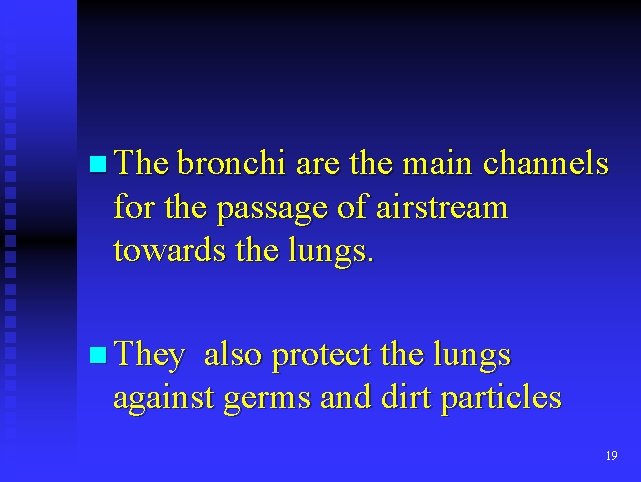 The bronchi are the main channels for the passage of airstream towards the lungs.

They also protect the lungs against germs and dirt particles

19